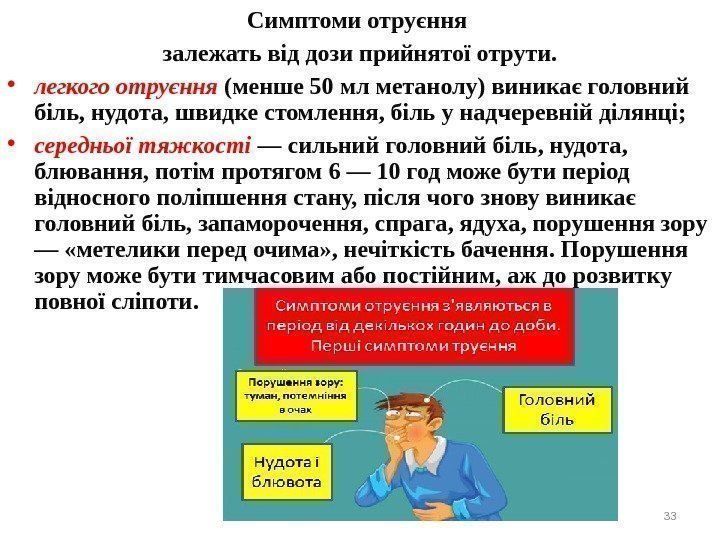 Симптоми отруєння

залежать від дози прийнятої отрути.

• легкого отруєння (менше 50 мл метанолу) виникає головний біль, нудота, швидке стомлення, біль у надчеревній ділянці;

• середньої тяжкості — сильний головний біль, нудота, блювання, потім протягом 6 — 10 год може бути період відносного поліпшення стану, після чого знову виникає головний біль, запаморочення, спрага, ядуха, порушення зору — «метелики перед очима», нечіткість бачення. Порушення зору може бути тимчасовим або постійним, аж до розвитку повної сліпоти.

Симптоми отруєння з'являються в період від декількох годин до доби. Перші симптоми труєння

Порушення зору: туман, потемніння в очах

Головний біль

Нудота і блювота

33